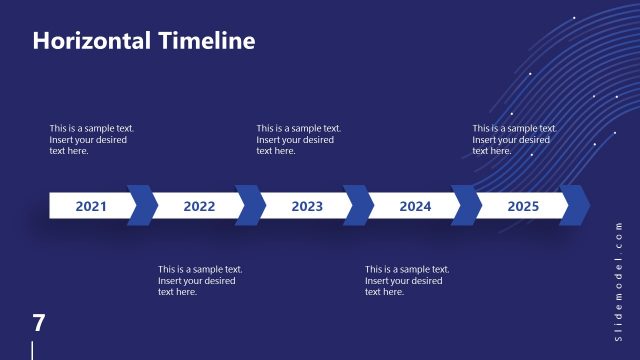 Horizontal Timeline

This is a sample text. Insert your desired text here.

This is a sample text. Insert your desired text here.

This is a sample text. Insert your desired text here.

2021

2022

2023

2024

2025

This is a sample text. Insert your desired text here.

This is a sample text. Insert your desired text here.

7

Slidemodel.com